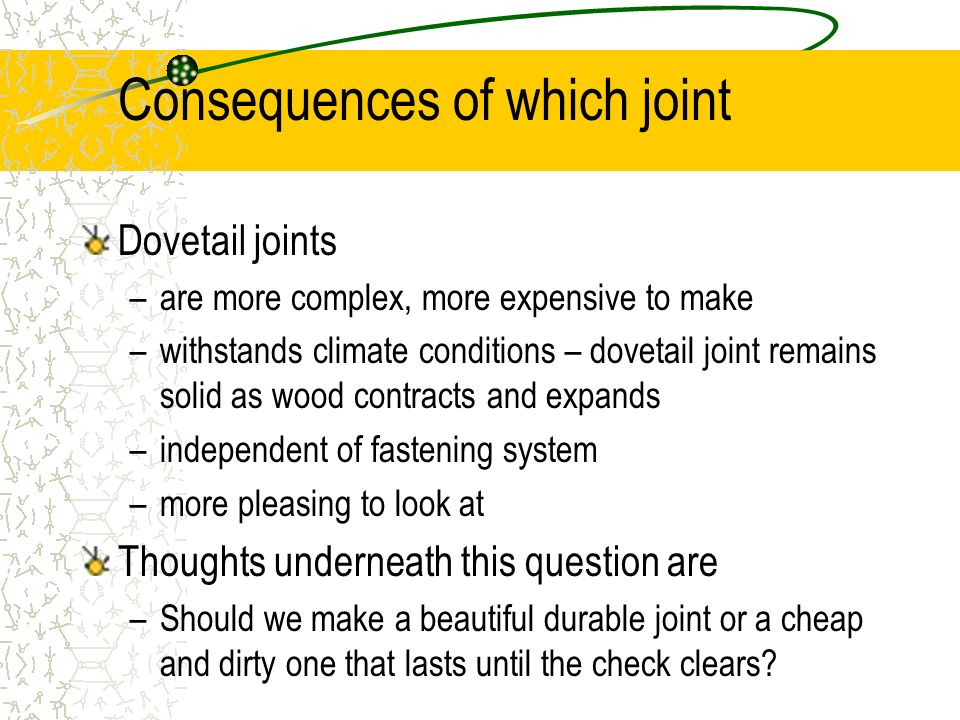 Consequences of which joint

Dovetail joints

– are more complex, more expensive to make

– withstands climate conditions – dovetail joint remains solid as wood contracts and expands

– independent of fastening system

– more pleasing to look at

Thoughts underneath this question are

– Should we make a beautiful durable joint or a cheap and dirty one that lasts until the check clears?